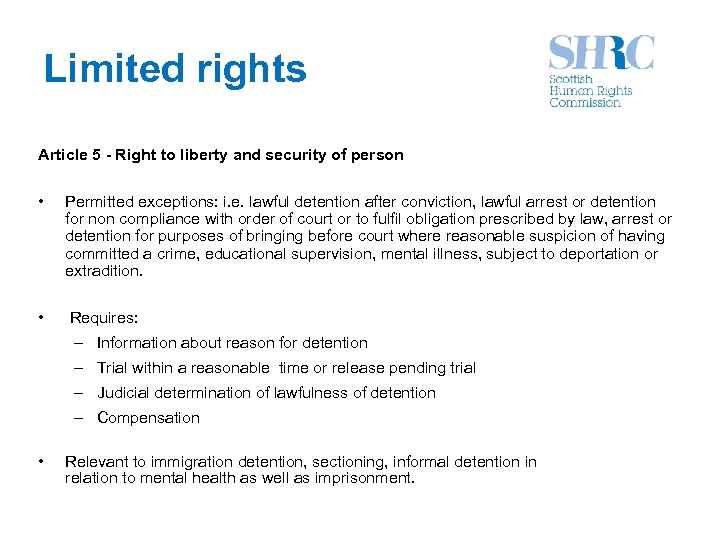 Limited rights

SHRC
Scottish
Human Rights
Commission

Article 5 - Right to liberty and security of person

• Permitted exceptions: i.e. lawful detention after conviction, lawful arrest or detention for non compliance with order of court or to fulfil obligation prescribed by law, arrest or detention for purposes of bringing before court where reasonable suspicion of having committed a crime, educational supervision, mental illness, subject to deportation or extradition.

• Requires:
– Information about reason for detention
– Trial within a reasonable time or release pending trial
– Judicial determination of lawfulness of detention
– Compensation

• Relevant to immigration detention, sectioning, informal detention in relation to mental health as well as imprisonment.